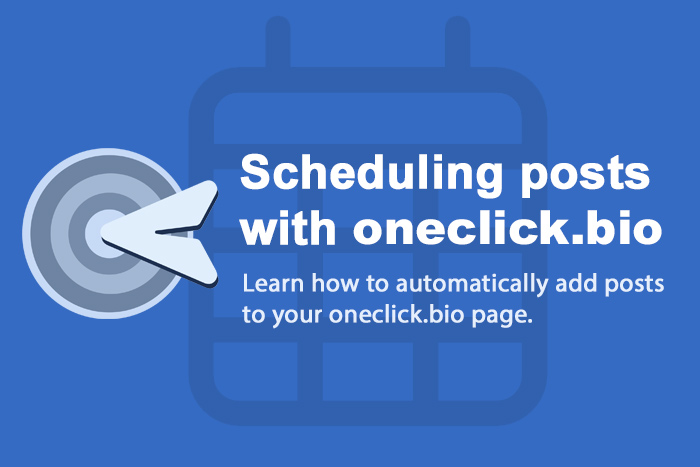 Scheduling posts with oneclick.bio

Learn how to automatically add posts to your oneclick.bio page.